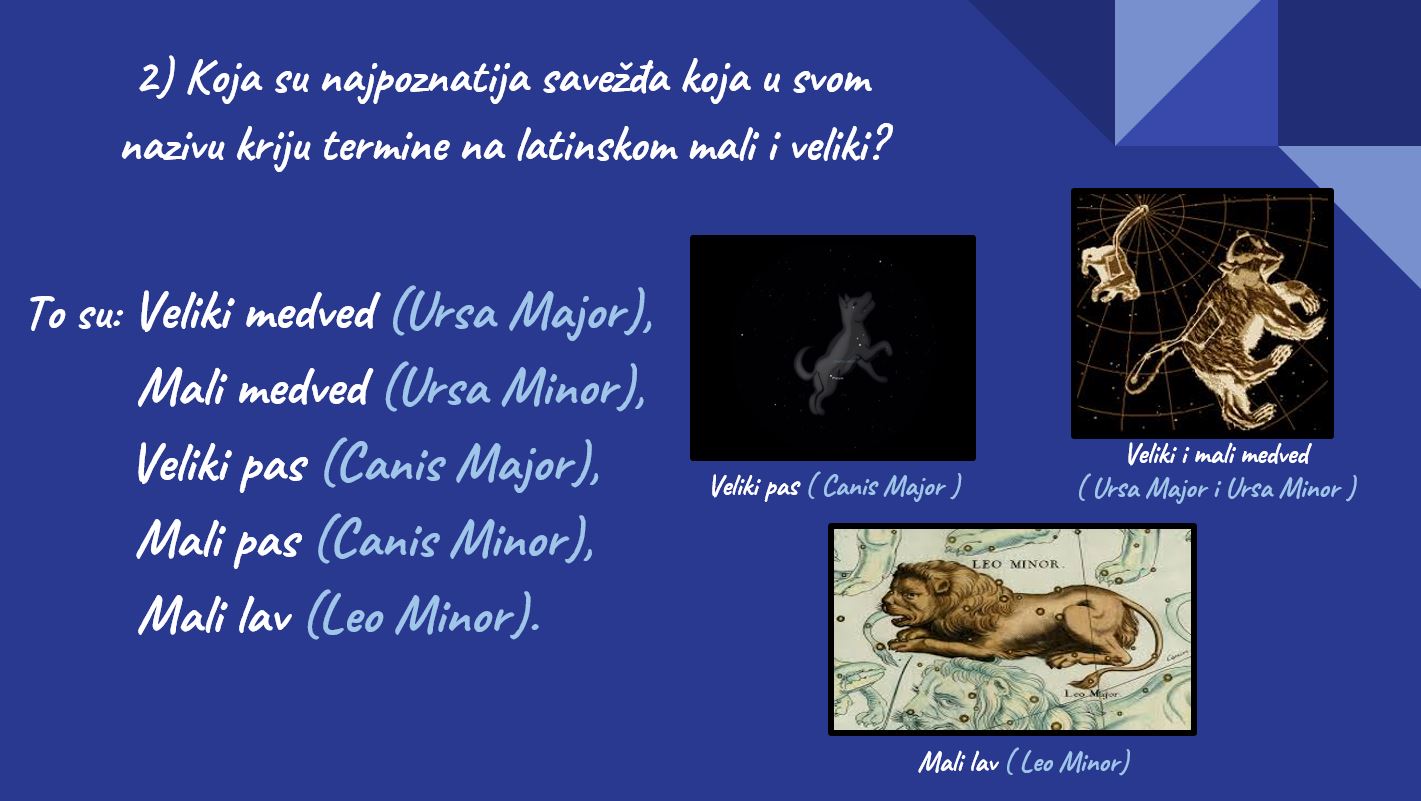 2) Koja su najpoznatija savežđa koja u svom nazivu kriju termine na latinskom mali i veliki?

To su: Veliki medved (Ursa Major),
Mali medved (Ursa Minor),
Veliki pas (Canis Major),
Mali pas (Canis Minor),
Mali lav (Leo Minor).

Veliki pas ( Canis Major )

Veliki i mali medved
( Ursa Major i Ursa Minor )

LEO MINOR.

Leo Major

Mali lav ( Leo Minor)